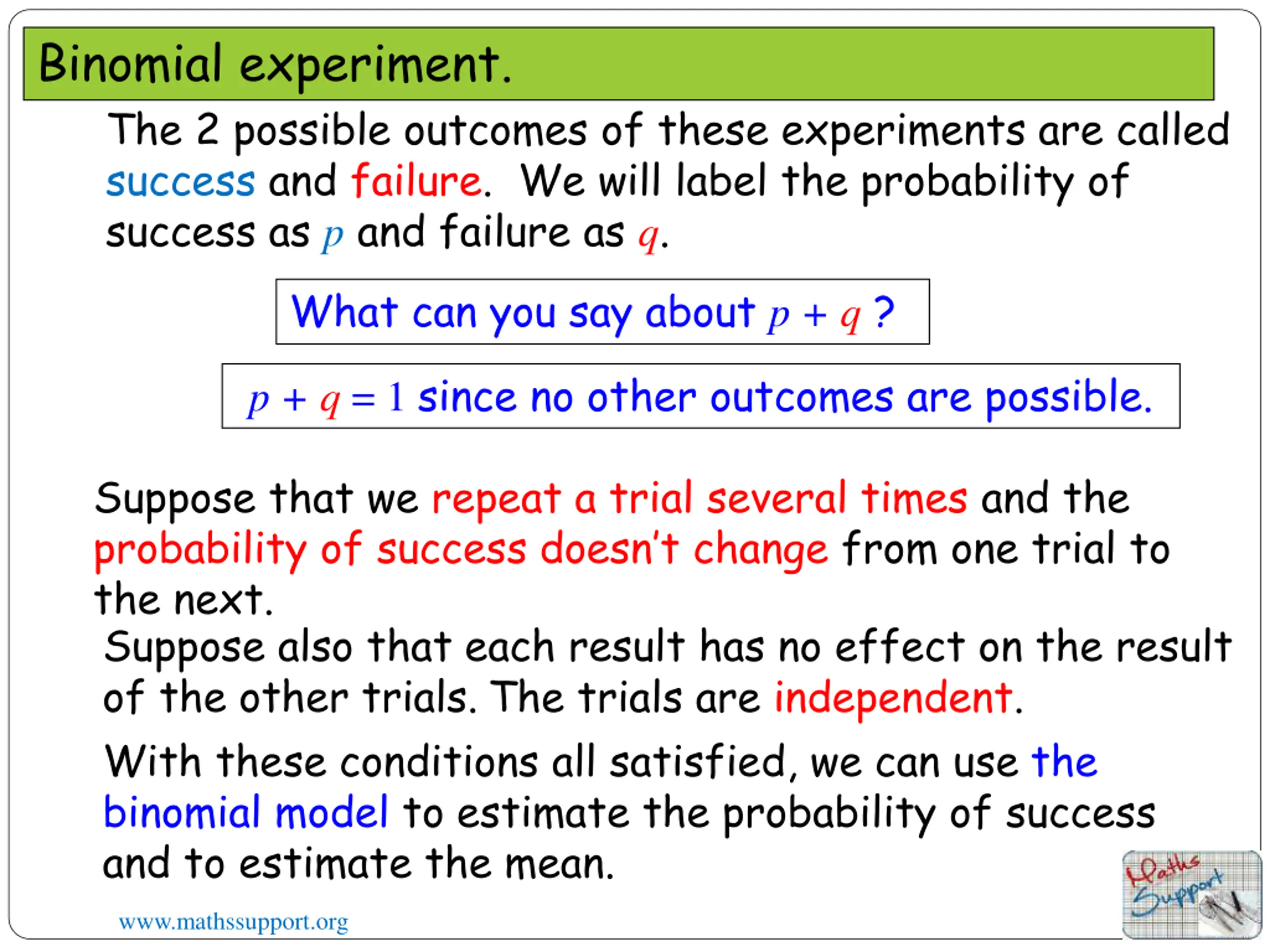 Binomial experiment.

The 2 possible outcomes of these experiments are called success and failure. We will label the probability of success as $p$ and failure as $q$.

What can you say about $p + q$ ?

$p + q = 1$ since no other outcomes are possible.

Suppose that we repeat a trial several times and the probability of success doesn't change from one trial to the next.

Suppose also that each result has no effect on the result of the other trials. The trials are independent.

With these conditions all satisfied, we can use the binomial model to estimate the probability of success and to estimate the mean.

www.mathssupport.org

Maths Support